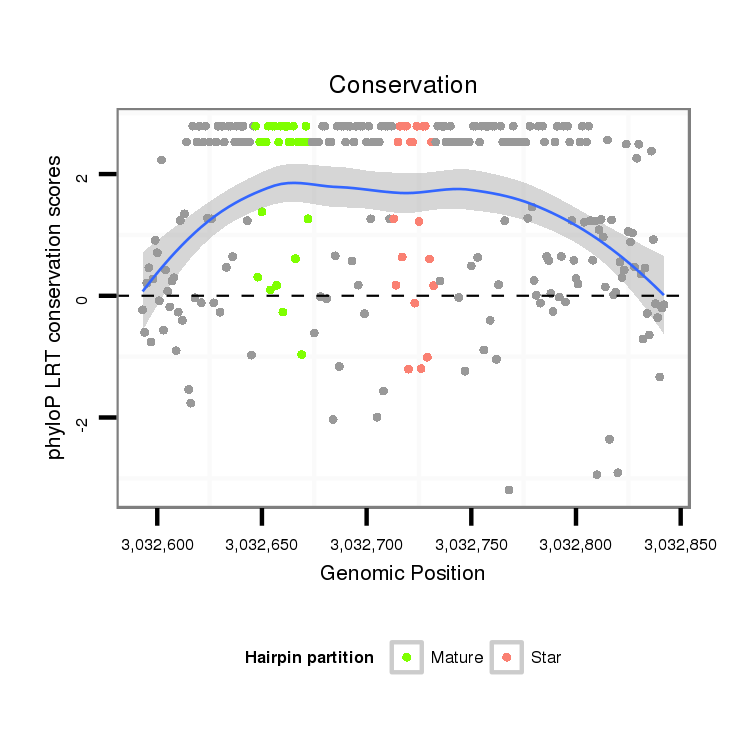 Conservation

phyloP LRT conservation scores

2
0
-2

3,032,600
3,032,650
3,032,700
3,032,750
3,032,800
3,032,850

Genomic Position

Hairpin partition
Mature
Star